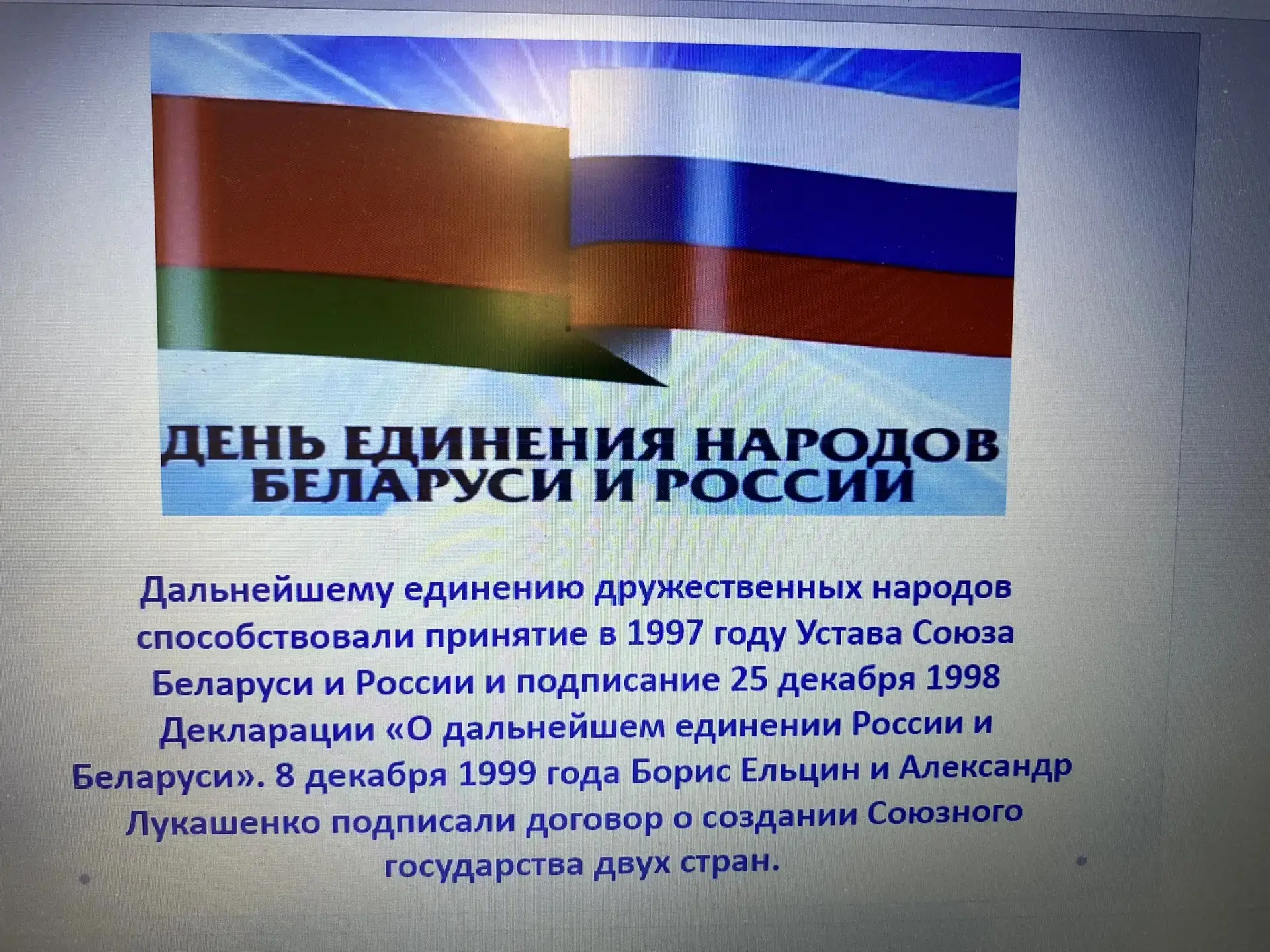 ДЕНЬ ЕДИНЕНИЯ НАРОДОВ БЕЛАРУСИ И РОССИИ

Дальнейшему единению дружественных народов способствовали принятие в 1997 году Устава Союза Беларуси и России и подписание 25 декабря 1998 Декларации «О дальнейшем единении России и Беларуси». 8 декабря 1999 года Борис Ельцин и Александр Лукашенко подписали договор о создании Союзного государства двух стран.